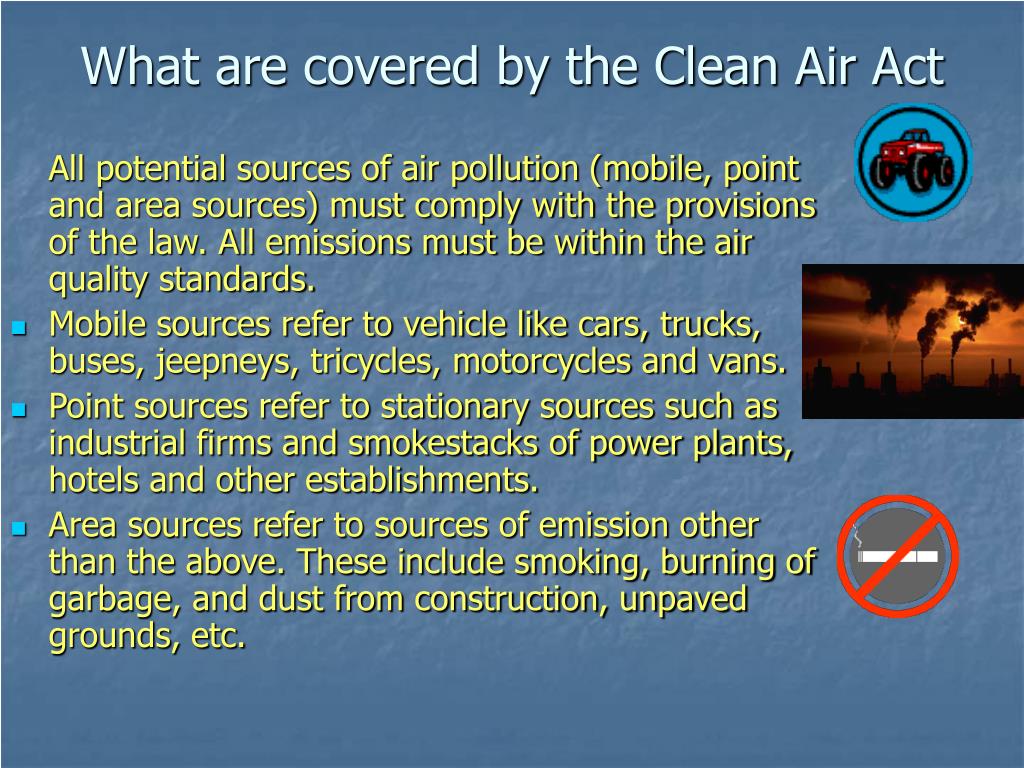 What are covered by the Clean Air Act

All potential sources of air pollution (mobile, point and area sources) must comply with the provisions of the law. All emissions must be within the air quality standards.

- Mobile sources refer to vehicle like cars, trucks, buses, jeepneys, tricycles, motorcycles and vans.
- Point sources refer to stationary sources such as industrial firms and smokestacks of power plants, hotels and other establishments.
- Area sources refer to sources of emission other than the above. These include smoking, burning of garbage, and dust from construction, unpaved grounds, etc.